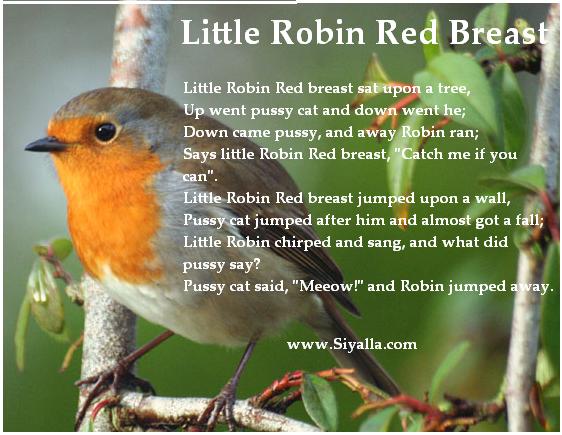 Little Robin Red Breast

Little Robin Red breast sat upon a tree,
Up went pussy cat and down went he;
Down came pussy, and away Robin ran;
Says little Robin Red breast, "Catch me if you can".
Little Robin Red breast jumped upon a wall,
Pussy cat jumped after him and almost got a fall;
Little Robin chirped and sang, and what did pussy say?
Pussy cat said, "Meeow!" and Robin jumped away.

www.Siyalla.com